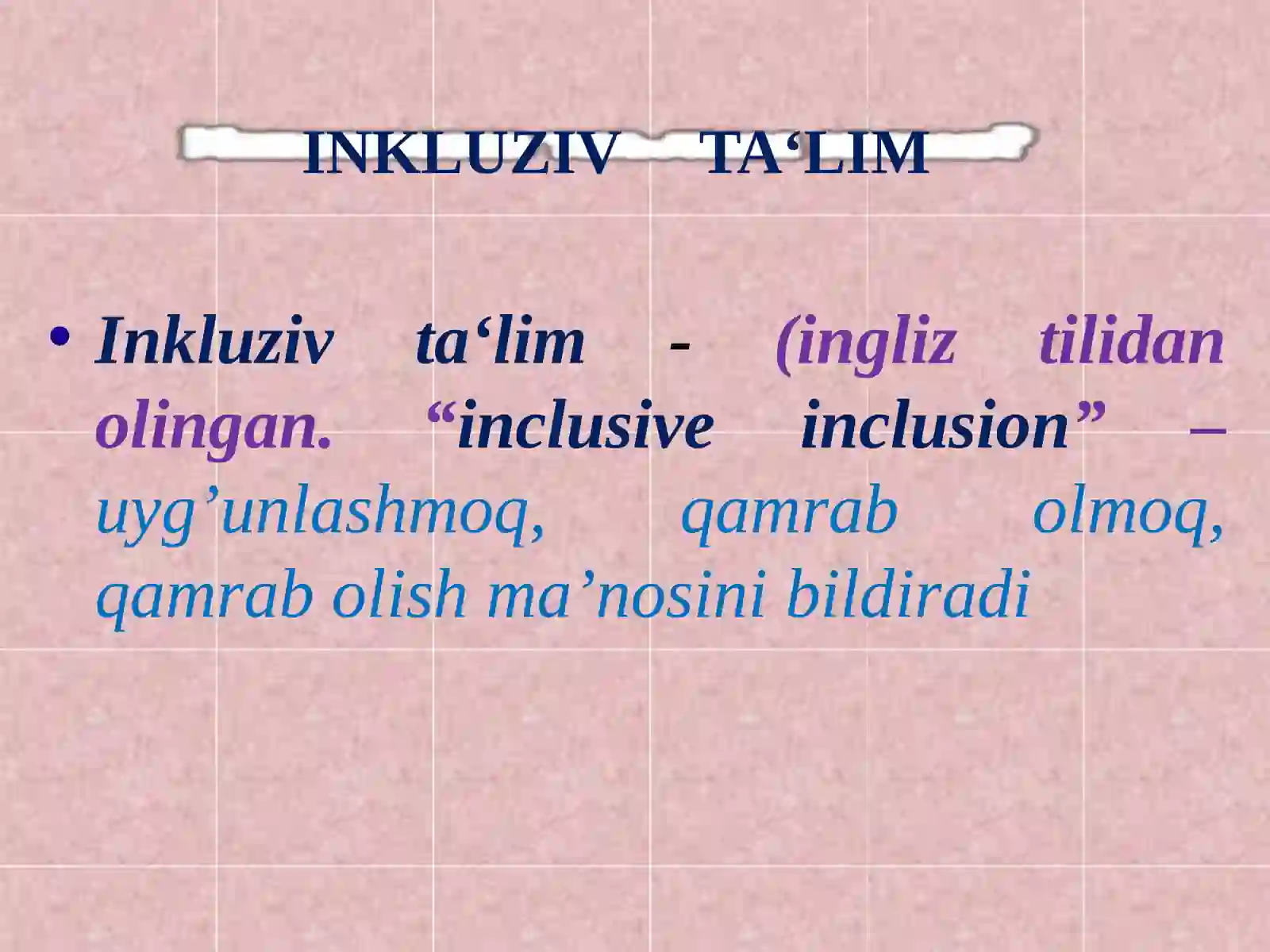 INKLUZIV TA‘LIM

• Inkluziv ta‘lim - (ingliz tilidan olingan. “inclusive inclusion” – uyg’unlashmoq, qamrab olmoq, qamrab olish ma’nosini bildiradi